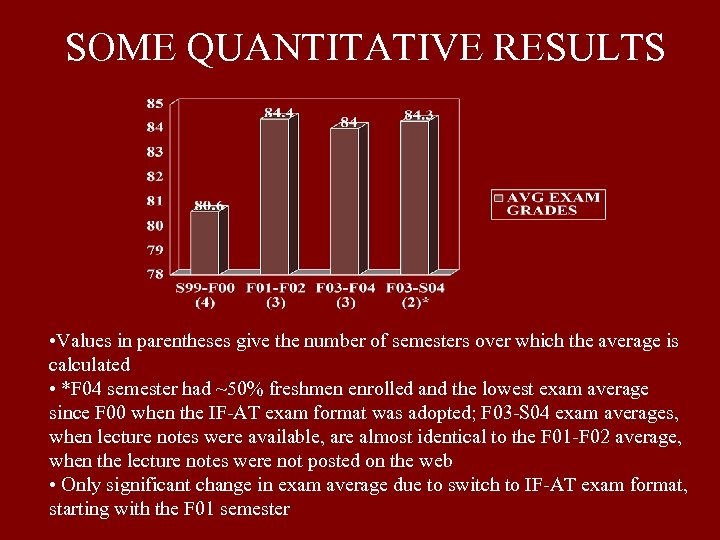 SOME QUANTITATIVE RESULTS

85
84
83
82
81
80
79
78

80.6
84.4
84
84.3

S99-F00 (4)
F01-F02 (3)
F03-F04 (3)
F03-S04 (2)*

AVG EXAM GRADES

•Values in parentheses give the number of semesters over which the average is calculated
• *F04 semester had ~50% freshmen enrolled and the lowest exam average since F00 when the IF-AT exam format was adopted; F03-S04 exam averages, when lecture notes were available, are almost identical to the F01-F02 average, when the lecture notes were not posted on the web
• Only significant change in exam average due to switch to IF-AT exam format, starting with the F01 semester